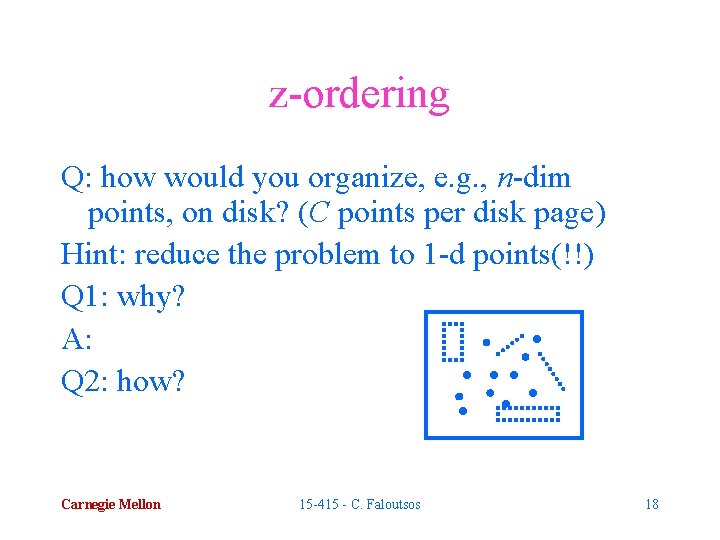 z-ordering

Q: how would you organize, e.g., $n$-dim points, on disk? ($C$ points per disk page)

Hint: reduce the problem to 1-d points(!!)

Q1: why?

A:

Q2: how?

Carnegie Mellon

15-415 - C. Faloutsos

18